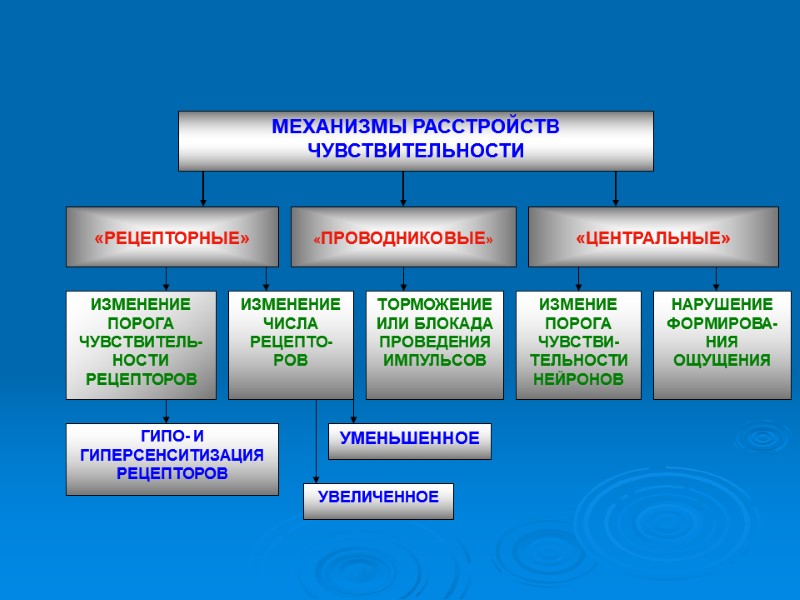 МЕХАНИЗМЫ РАССТРОЙСТВ ЧУВСТВИТЕЛЬНОСТИ

«РЕЦЕПТОРНЫЕ»

«ПРОВОДНИКОВЫЕ»

«ЦЕНТРАЛЬНЫЕ»

ИЗМЕНЕНИЕ ПОРОГА ЧУВСТВИТЕЛЬНОСТИ РЕЦЕПТОРОВ

ИЗМЕНЕНИЕ ЧИСЛА РЕЦЕПТОРОВ

ТОРМОЖЕНИЕ ИЛИ БЛОКАДА ПРОВЕДЕНИЯ ИМПУЛЬСОВ

ИЗМЕНИЕ ПОРОГА ЧУВСТВИТЕЛЬНОСТИ НЕЙРОНОВ

НАРУШЕНИЕ ФОРМИРОВАНИЯ ОЩУЩЕНИЯ

ГИПО- И ГИПЕРСЕНСИТИЗАЦИЯ РЕЦЕПТОРОВ

УМЕНЬШЕННОЕ

УВЕЛИЧЕННОЕ